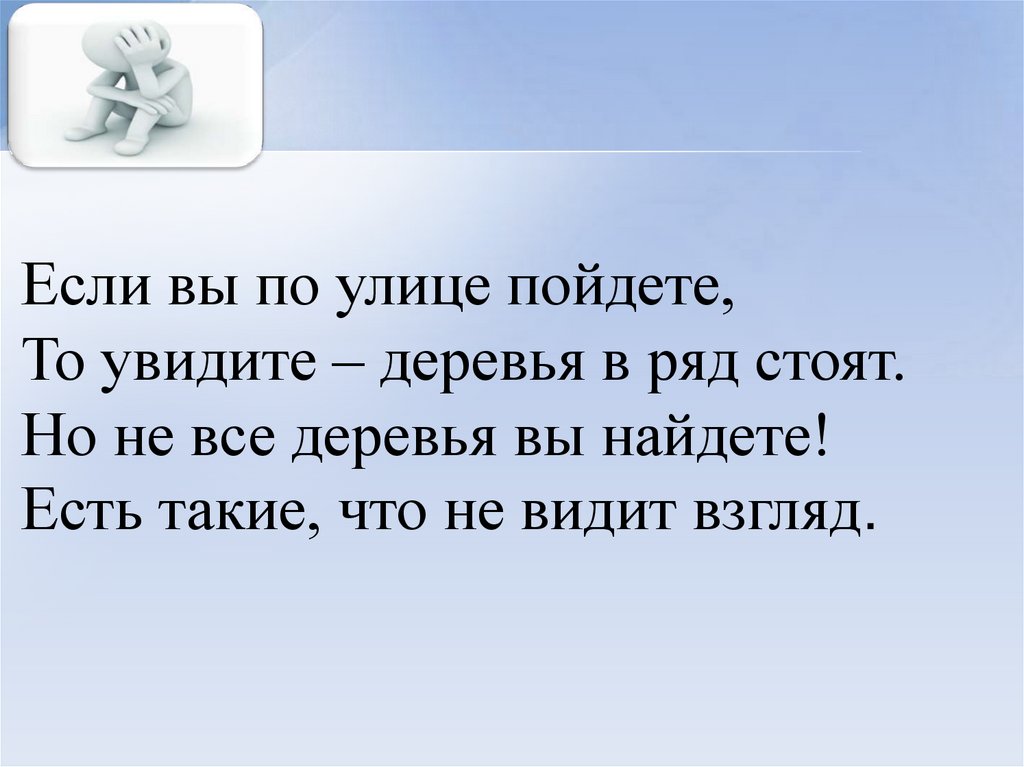 Если вы по улице пойдете,
То увидите – деревья в ряд стоят.
Но не все деревья вы найдете!
Есть такие, что не видит взгляд.